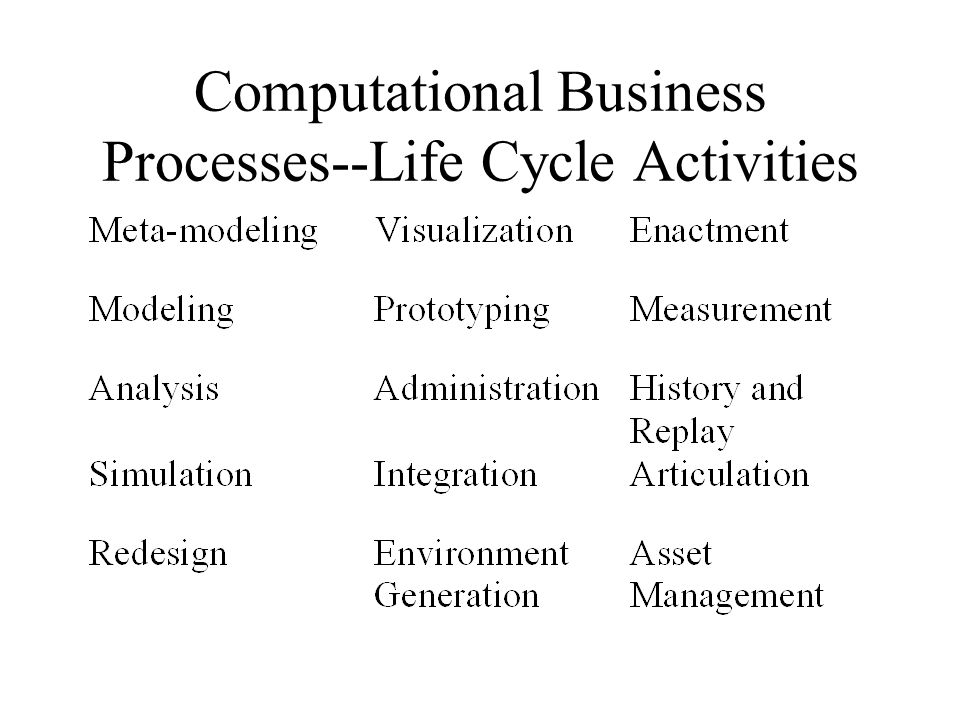 Computational Business Processes--Life Cycle Activities

Meta-modeling

Modeling

Analysis

Simulation

Redesign

Visualization

Prototyping

Administration

Integration

Environment Generation

Enactment

Measurement

History and Replay

Articulation

Asset Management